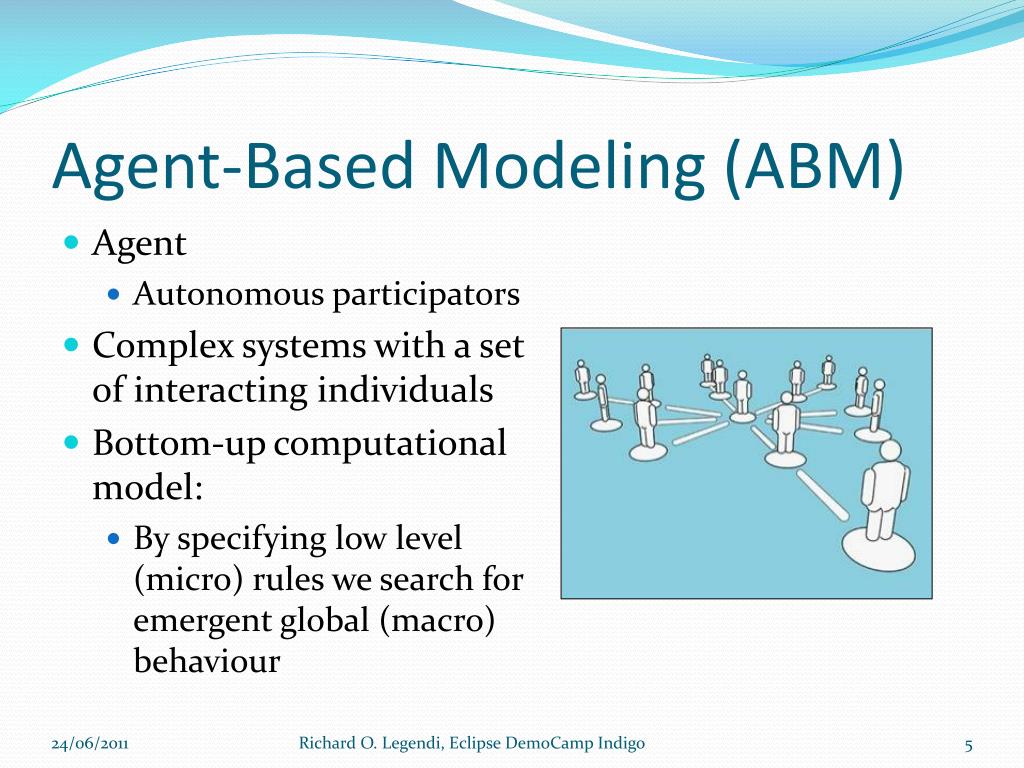 Agent-Based Modeling (ABM)

- Agent
  - Autonomous participators
- Complex systems with a set of interacting individuals
- Bottom-up computational model:
  - By specifying low level (micro) rules we search for emergent global (macro) behaviour

24/06/2011 Richard O. Legendi, Eclipse DemoCamp Indigo 5